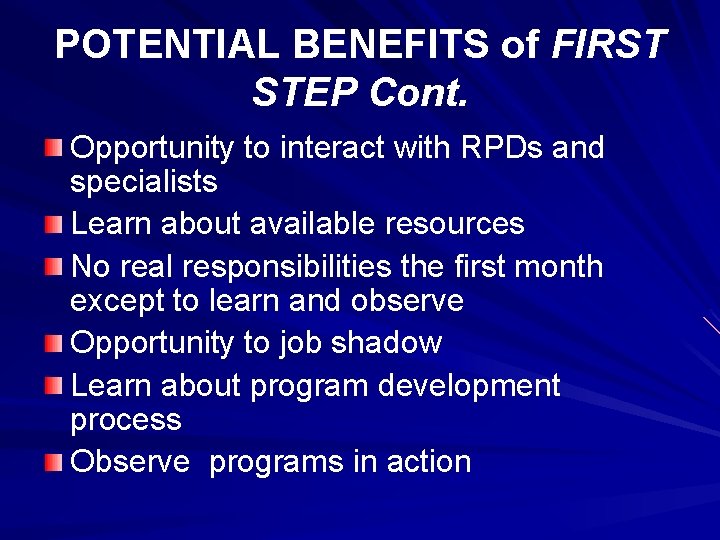 POTENTIAL BENEFITS of FIRST STEP Cont.

Opportunity to interact with RPDs and specialists

Learn about available resources

No real responsibilities the first month except to learn and observe

Opportunity to job shadow

Learn about program development process

Observe programs in action